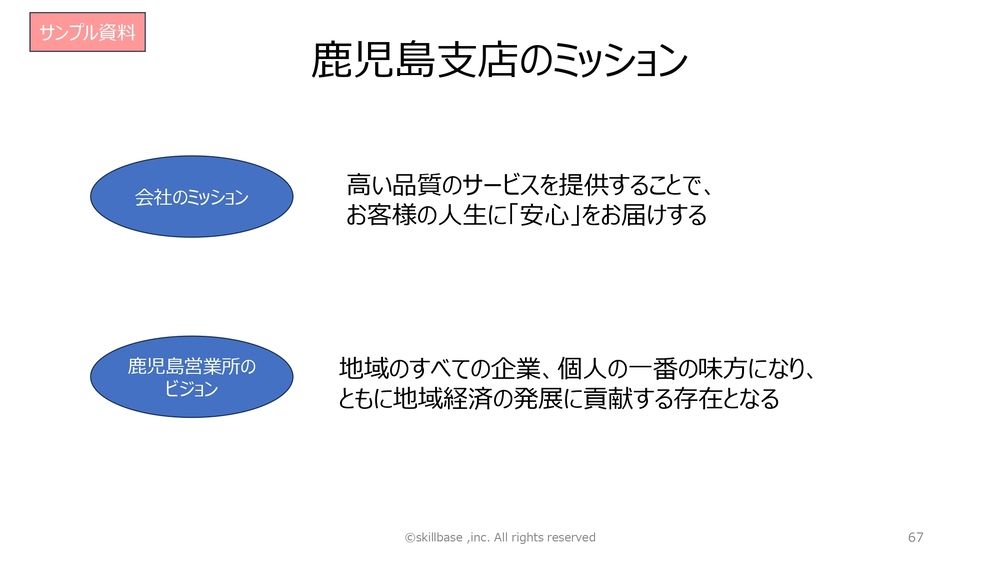 サンプル資料

鹿児島支店のミッション

会社のミッション

高い品質のサービスを提供することで、
お客様の人生に「安心」をお届けする

鹿児島営業所のビジョン

地域のすべての企業、個人の一番の味方になり、
ともに地域経済の発展に貢献する存在となる

©skillbase ,inc. All rights reserved

67